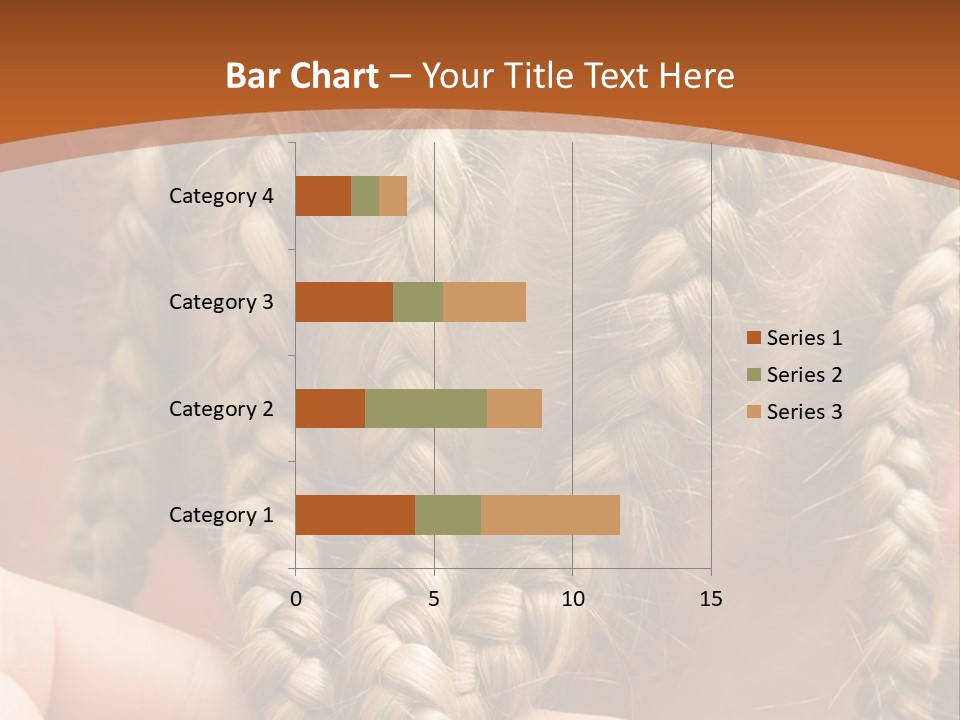 Bar Chart – Your Title Text Here

Category 4
Category 3
Category 2
Category 1

0
5
10
15

Series 1
Series 2
Series 3